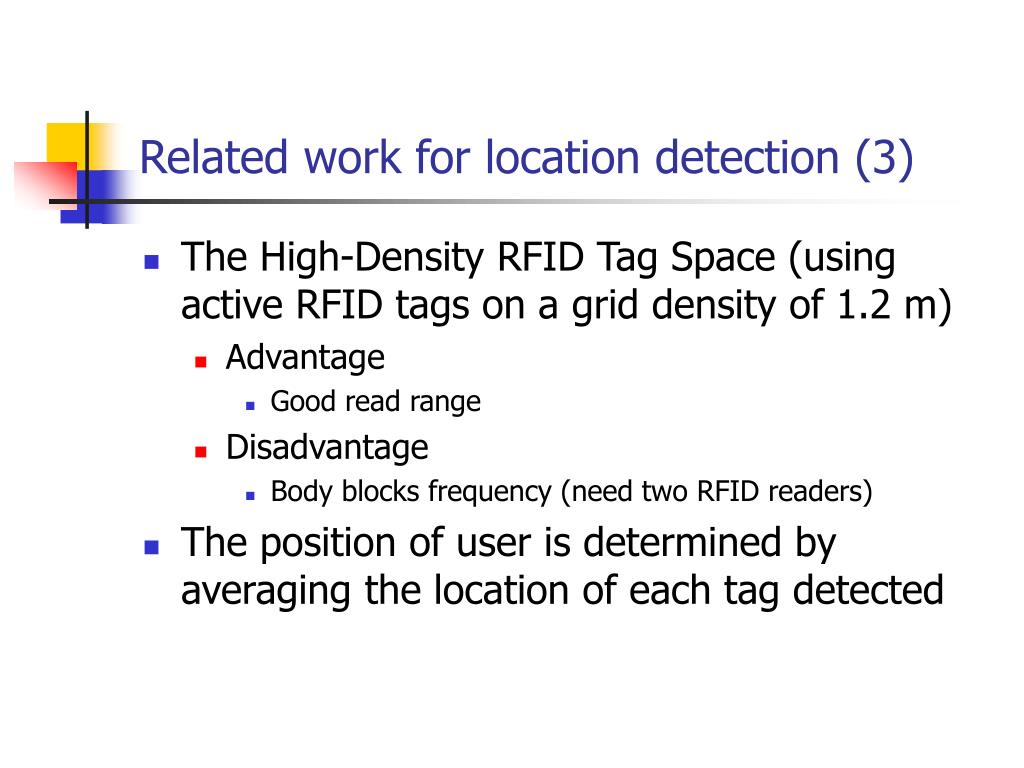 Related work for location detection (3)

- The High-Density RFID Tag Space (using active RFID tags on a grid density of 1.2 m)
  - Advantage
    - Good read range
  - Disadvantage
    - Body blocks frequency (need two RFID readers)
- The position of user is determined by averaging the location of each tag detected